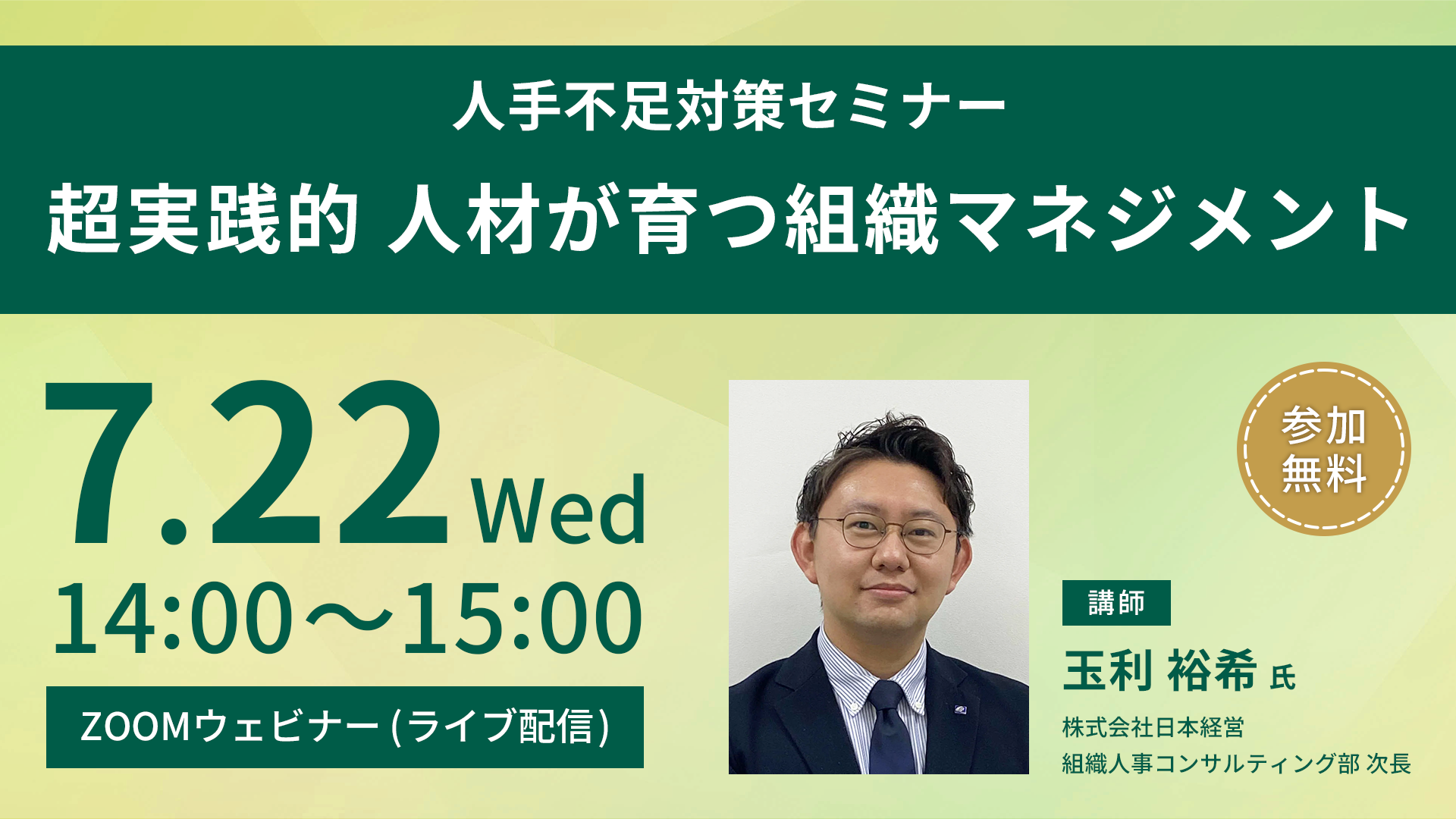 人手不足対策セミナー

超実践的 人材が育つ組織マネジメント

7.22 Wed

14:00〜15:00

ZOOMウェビナー (ライブ配信)

参加無料

講師

玉利 裕希 氏

株式会社日本経営
組織人事コンサルティング部 次長